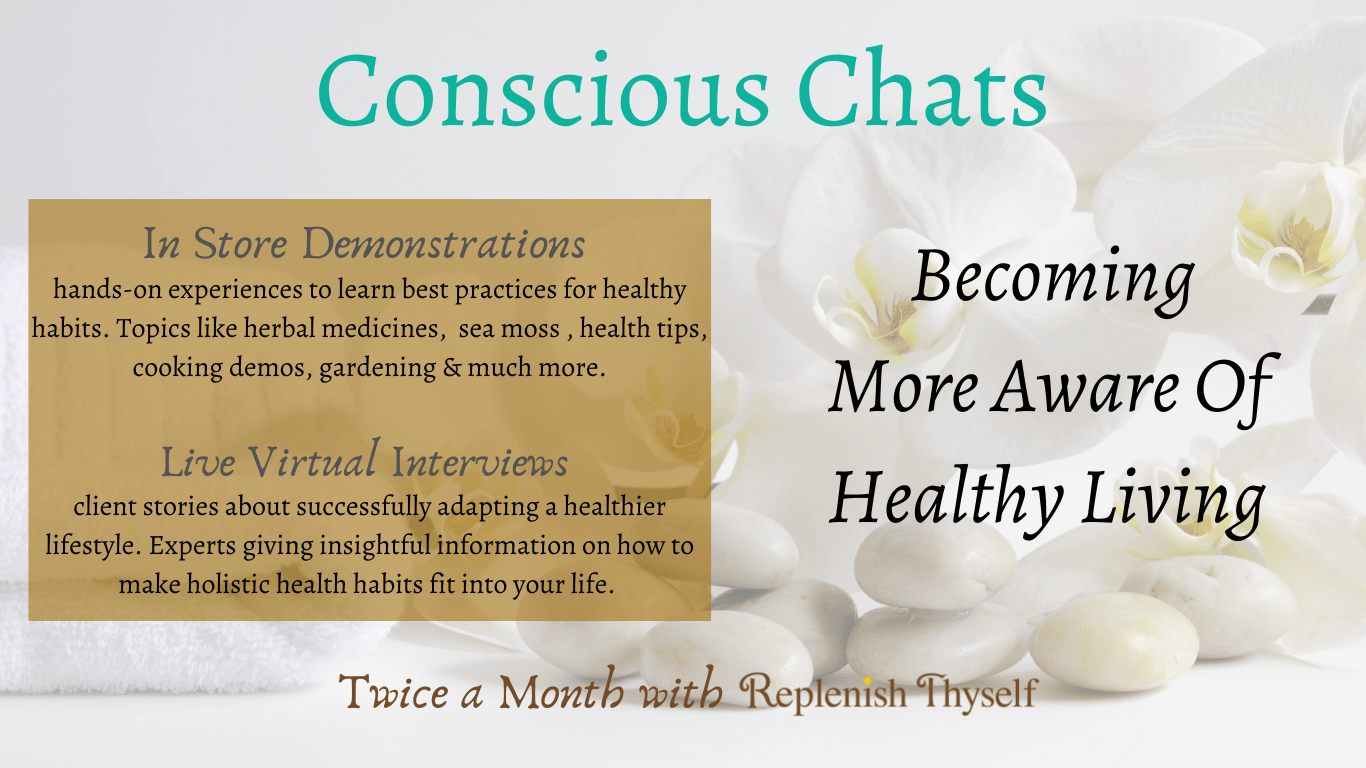 Conscious Chats

In Store Demonstrations
hands-on experiences to learn best practices for healthy habits. Topics like herbal medicines, sea moss , health tips, cooking demos, gardening & much more.

Live Virtual Interviews
client stories about successfully adapting a healthier lifestyle. Experts giving insightful information on how to make holistic health habits fit into your life.

Becoming More Aware Of Healthy Living

Twice a Month with Replenish Thyself